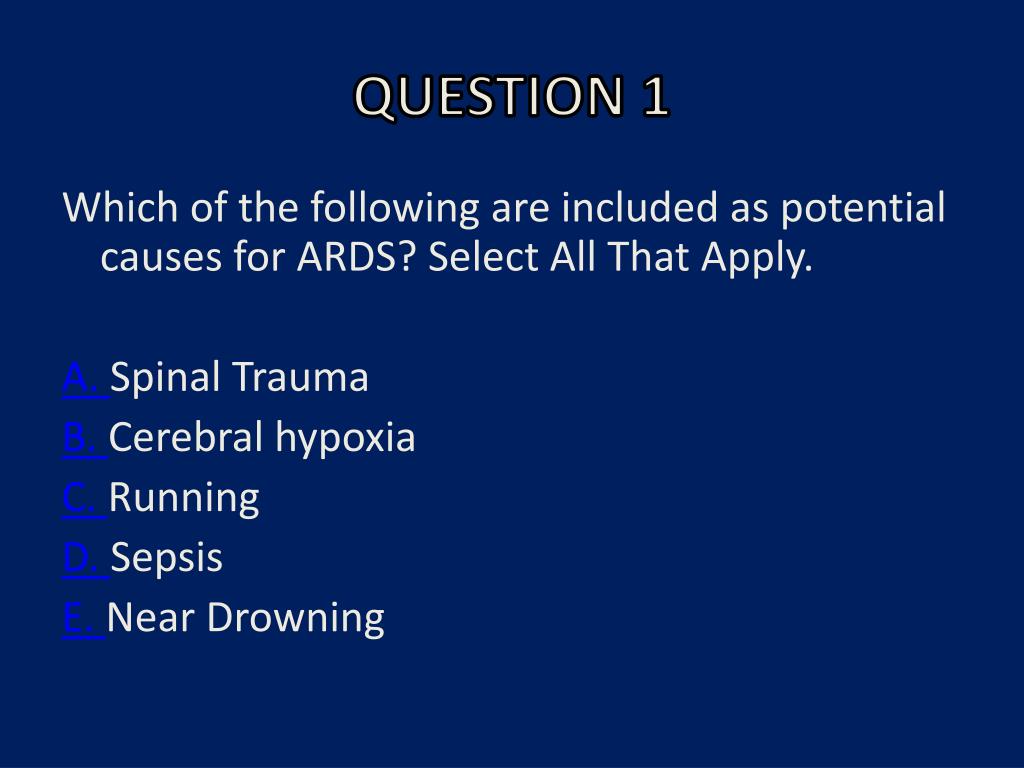 QUESTION 1

Which of the following are included as potential causes for ARDS? Select All That Apply.

A. Spinal Trauma
B. Cerebral hypoxia
C. Running
D. Sepsis
E. Near Drowning